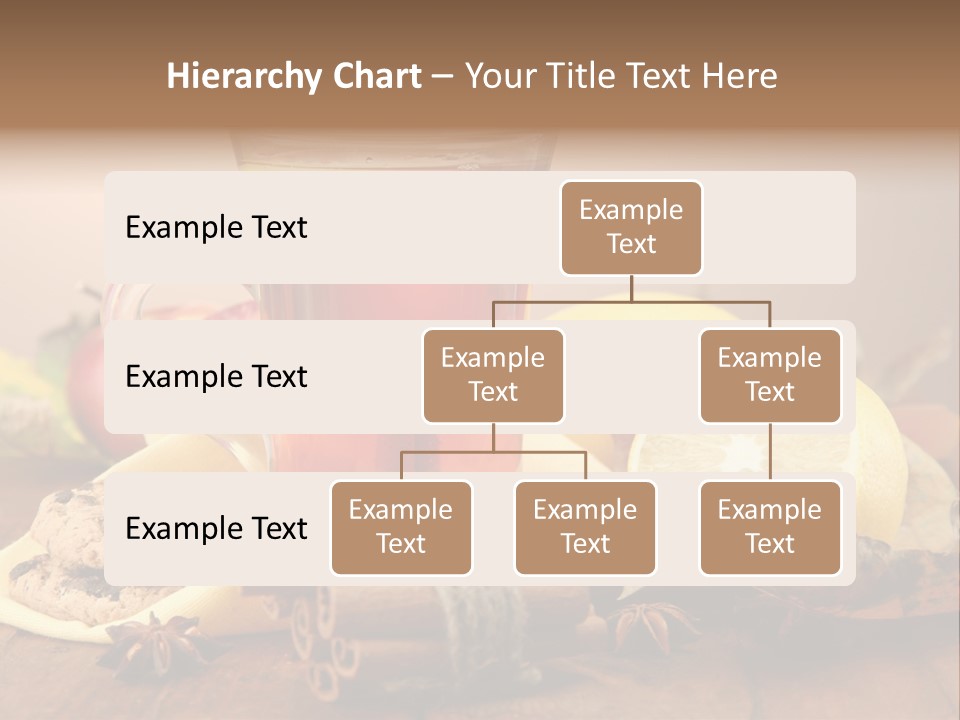 Hierarchy Chart – Your Title Text Here

Example Text

Example Text

Example Text

Example Text

Example Text

Example Text

Example Text

Example Text

Example Text